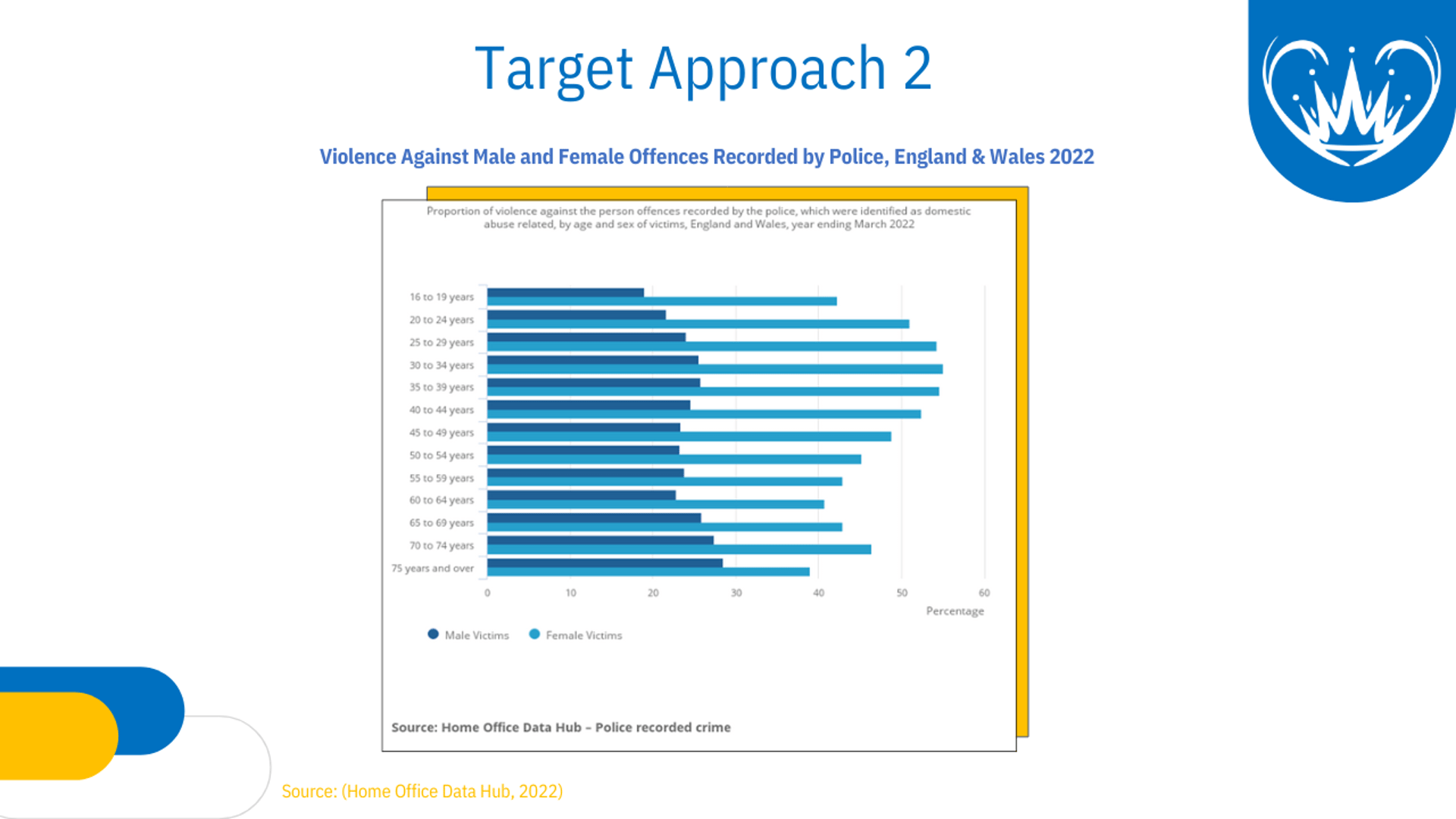 Target Approach 2

Violence Against Male and Female Offences Recorded by Police, England & Wales 2022

Proportion of violence against the person offences recorded by the police, which were identified as domestic abuse related, by age and sex of victims, England and Wales, year ending March 2022

16 to 19 years
20 to 24 years
25 to 29 years
30 to 34 years
35 to 39 years
40 to 44 years
45 to 49 years
50 to 54 years
55 to 59 years
60 to 64 years
65 to 69 years
70 to 74 years
75 years and over

0 10 20 30 40 50 60

Percentage

Male Victims Female Victims

Source: Home Office Data Hub – Police recorded crime

Source: (Home Office Data Hub, 2022)